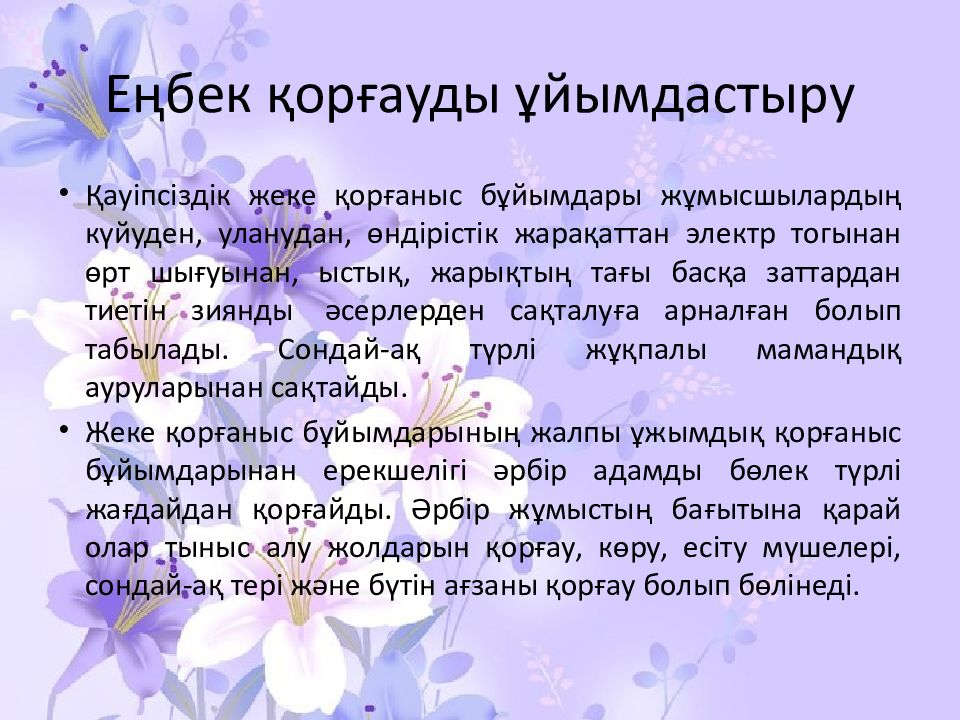 Еңбек қорғауды ұйымдастыру

• Қауіпсіздік жеке қорғаныс бұйымдары жұмысшылардың күйуден, уланудан, өндірістік жарақаттан электр тогынан өрт шығуынан, ыстық, жарықтың тағы басқа заттардан тиетін зиянды әсерлерден сақталуға арналған болып табылады. Сондай-ақ түрлі жұқпалы мамандық ауруларынан сақтайды.

• Жеке қорғаныс бұйымдарының жалпы ұжымдық қорғаныс бұйымдарынан ерекшелігі әрбір адамды бөлек түрлі жағдайдан қорғайды. Әрбір жұмыстың бағытына қарай олар тыныс алу жолдарын қорғау, көру, есіту мүшелері, сондай-ақ тері және бүтін ағзаны қорғау болып бөлінеді.